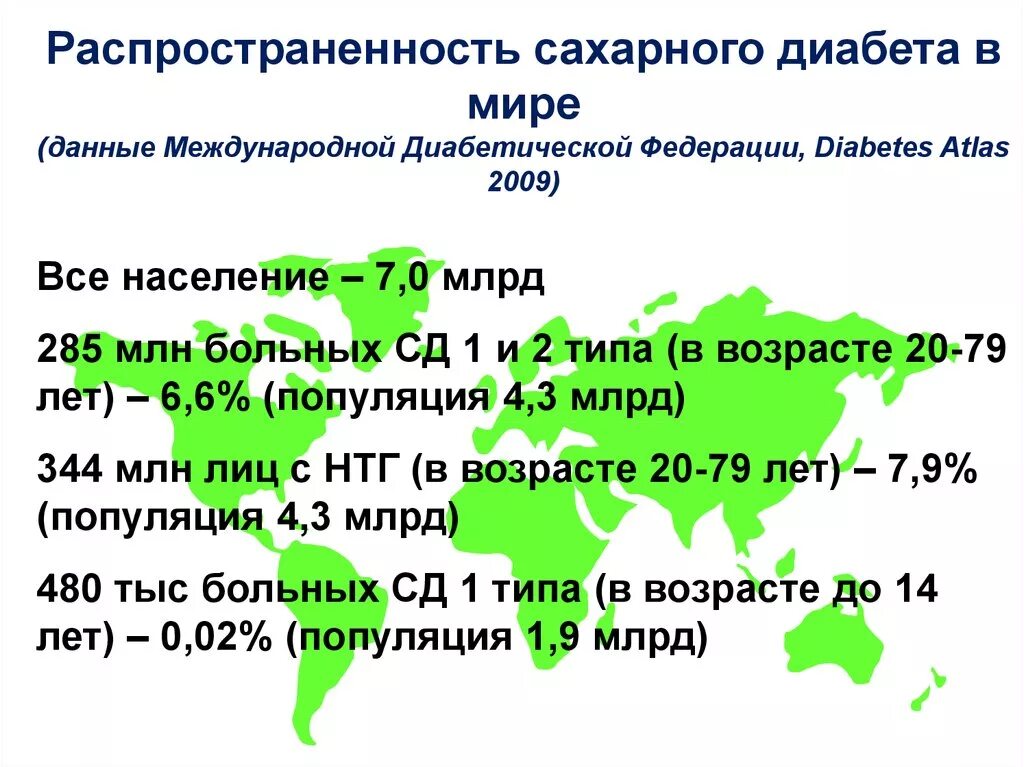 Распространенность сахарного диабета в мире
(данные Международной Диабетической Федерации, Diabetes Atlas 2009)

Все население – 7,0 млрд

285 млн больных СД 1 и 2 типа (в возрасте 20-79 лет) – 6,6% (популяция 4,3 млрд)

344 млн лиц с НТГ (в возрасте 20-79 лет) – 7,9% (популяция 4,3 млрд)

480 тыс больных СД 1 типа (в возрасте до 14 лет) – 0,02% (популяция 1,9 млрд)